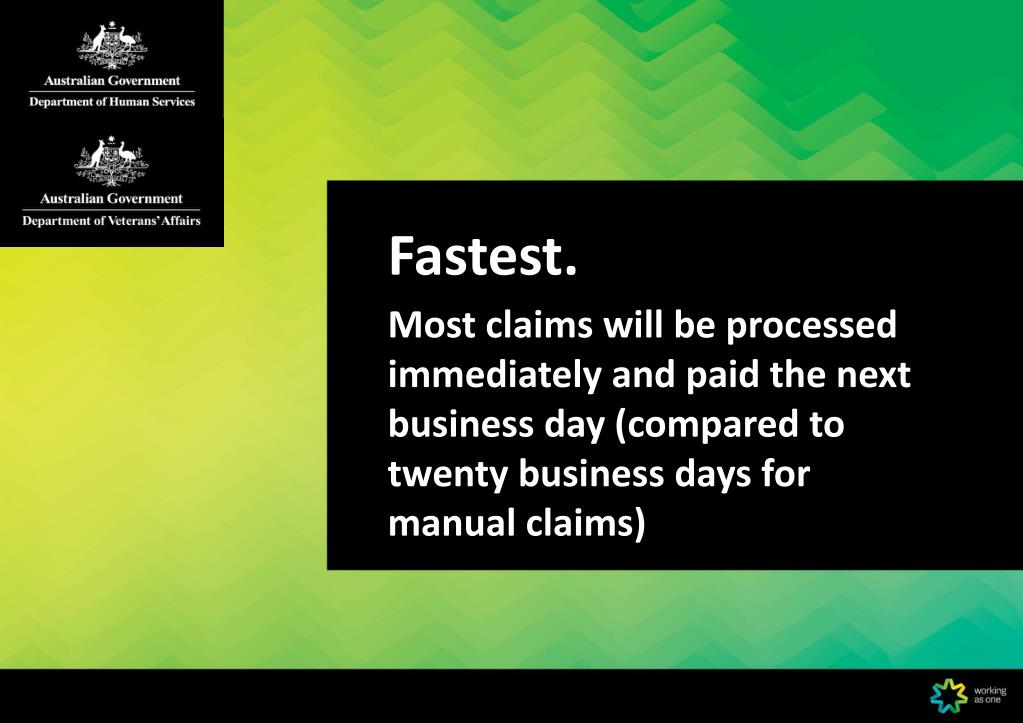 Australian Government
Department of Human Services

Australian Government
Department of Veterans' Affairs

Fastest.

Most claims will be processed immediately and paid the next business day (compared to twenty business days for manual claims)

working as one